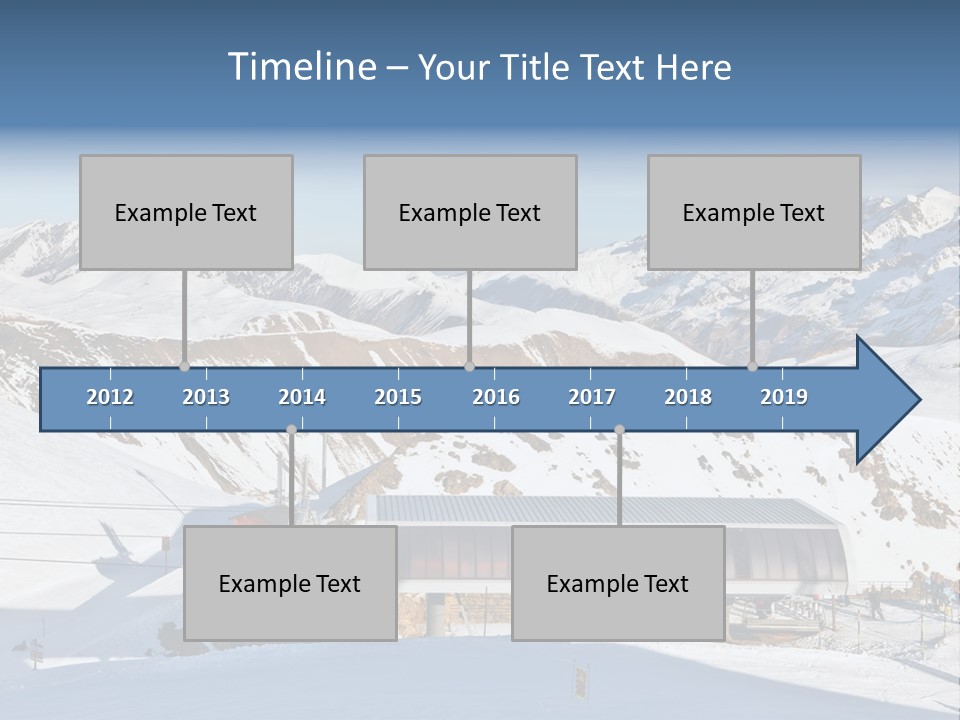 Timeline – Your Title Text Here

Example Text

Example Text

Example Text

2012 2013 2014 2015 2016 2017 2018 2019

Example Text

Example Text